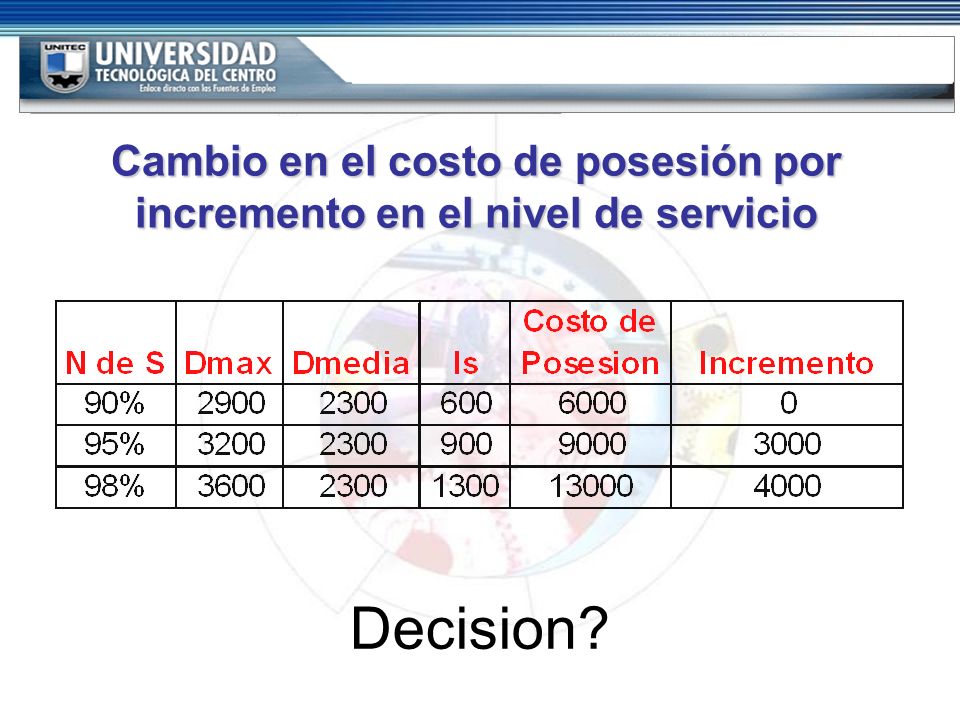 UNITEC UNIVERSIDAD TECNOLÓGICA DEL CENTRO
Enlace directo con las Fuentes de Empleo

Cambio en el costo de posesión por incremento en el nivel de servicio

| N de S | Dmax | Dmedia | Is | Costo de Posesion | Incremento |
|---|---|---|---|---|---|
| 90% | 2900 | 2300 | 600 | 6000 | 0 |
| 95% | 3200 | 2300 | 900 | 9000 | 3000 |
| 98% | 3600 | 2300 | 1300 | 13000 | 4000 |

Decision?